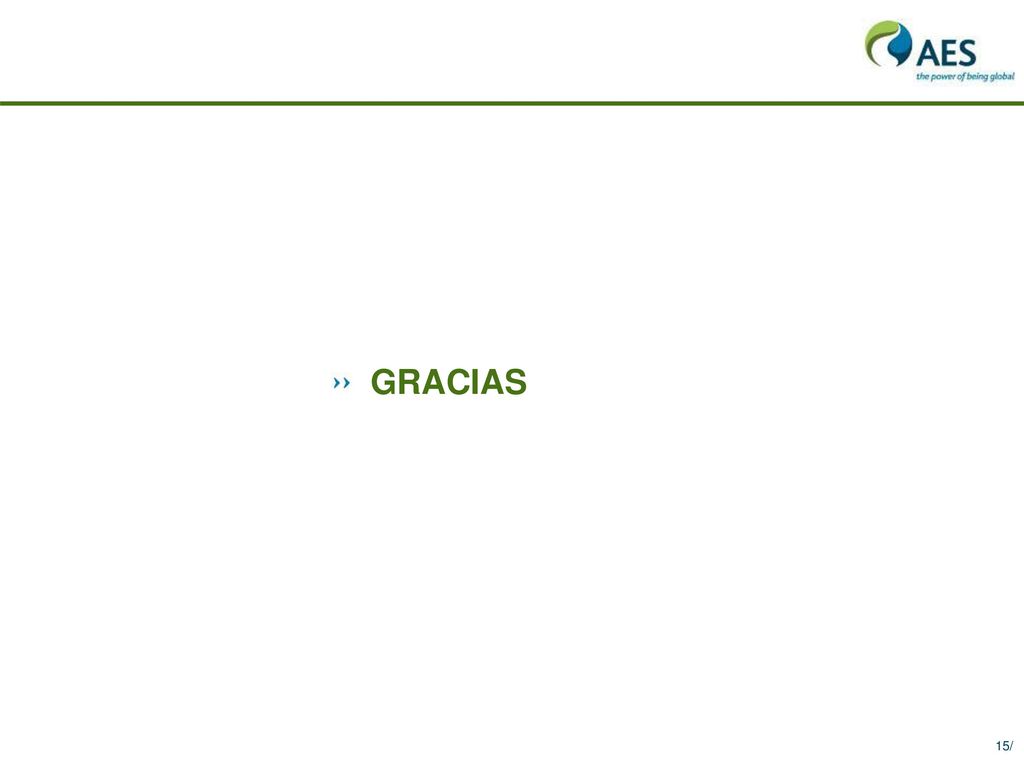 AES
the power of being global

›› GRACIAS

15/